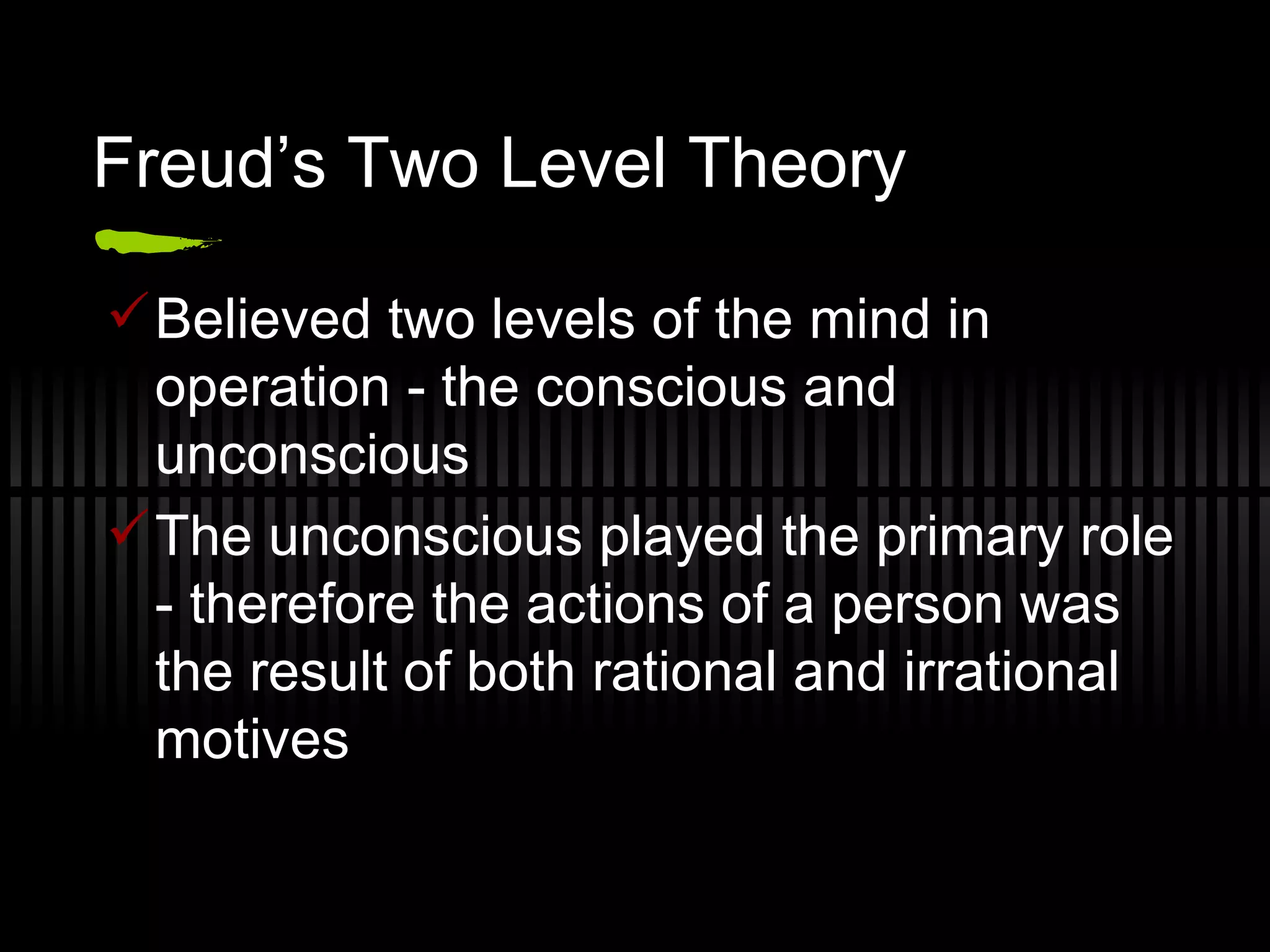 Freud’s Two Level Theory

✓ Believed two levels of the mind in operation - the conscious and unconscious

✓ The unconscious played the primary role - therefore the actions of a person was the result of both rational and irrational motives